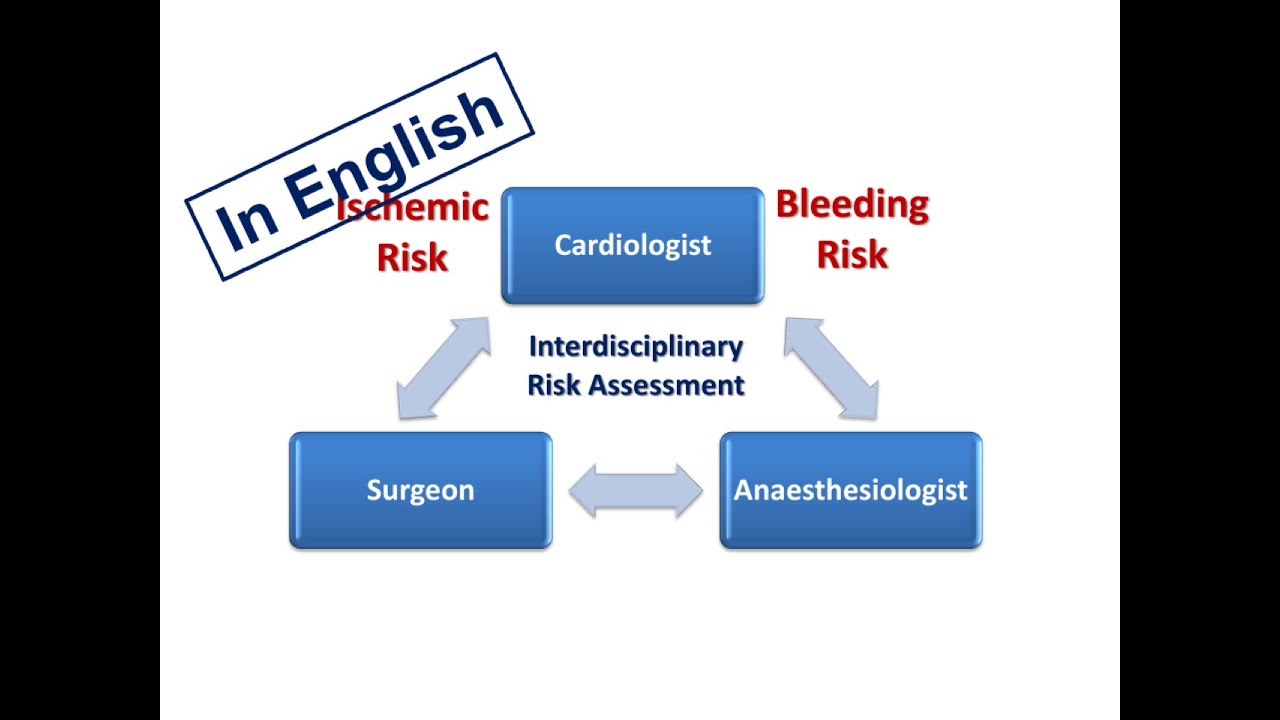 In English

Ischemic Risk

Cardiologist

Bleeding Risk

Interdisciplinary Risk Assessment

Surgeon

Anaesthesiologist